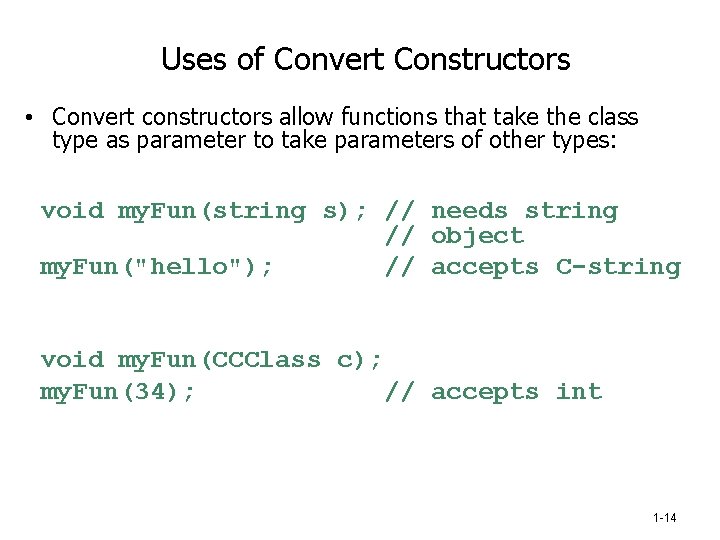 Uses of Convert Constructors

• Convert constructors allow functions that take the class type as parameter to take parameters of other types:

void myFun(string s); // needs string
                      // object
myFun("hello");       // accepts C-string

void myFun(CCClass c);
myFun(34);            // accepts int

1-14